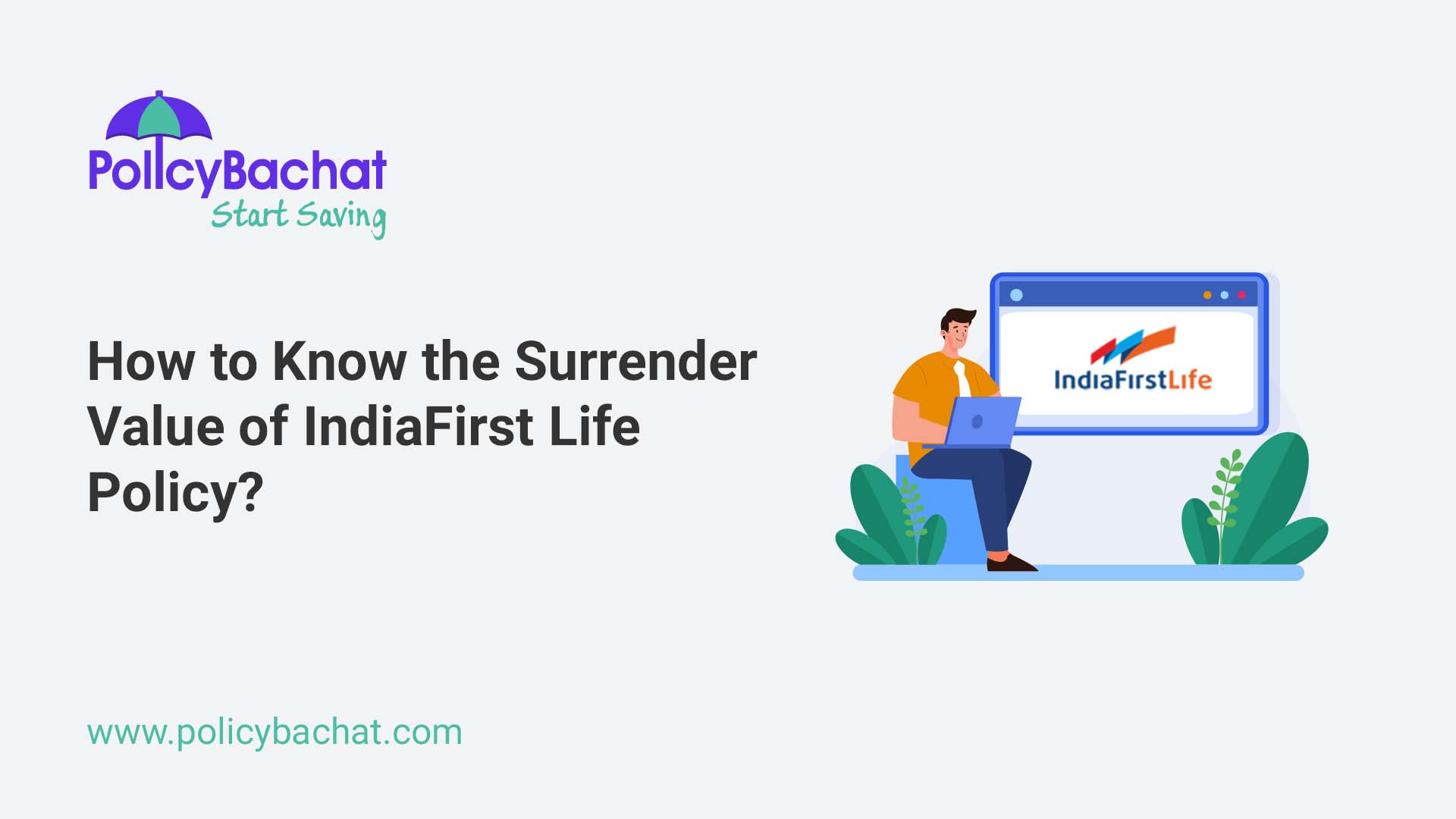 PolicyBachat
Start Saving

How to Know the Surrender Value of IndiaFirst Life Policy?

IndiaFirstLife

www.policybachat.com